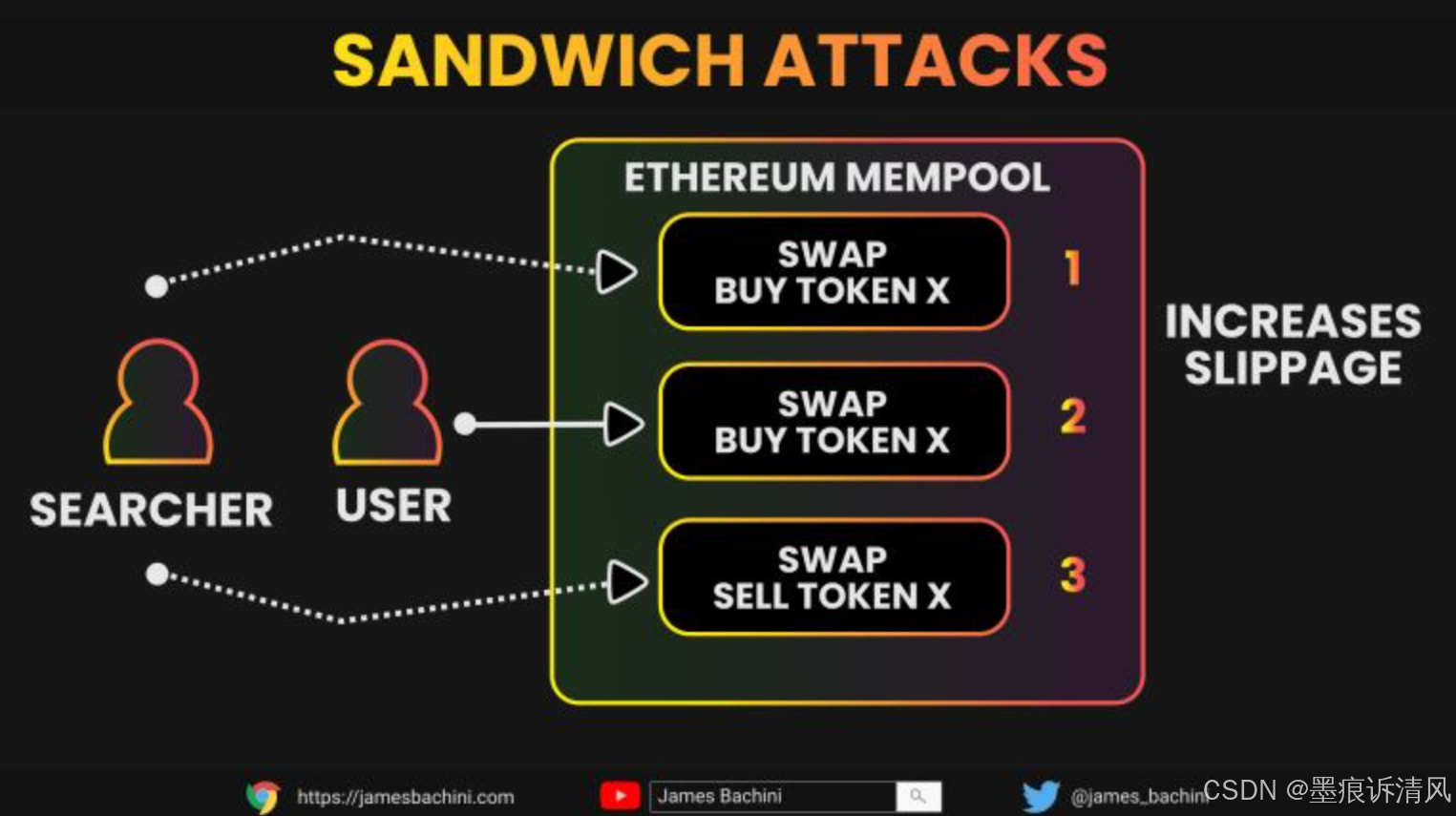 SANDWICH ATTACKS

ETHEREUM MEMPOOL

SWAP
BUY TOKEN X

1

SWAP
BUY TOKEN X

2

SWAP
SELL TOKEN X

3

INCREASES SLIPPAGE

SEARCHER

USER

https://jamesbachini.com

James Bachini

@james_bachini

CSDN @墨痕诉清风